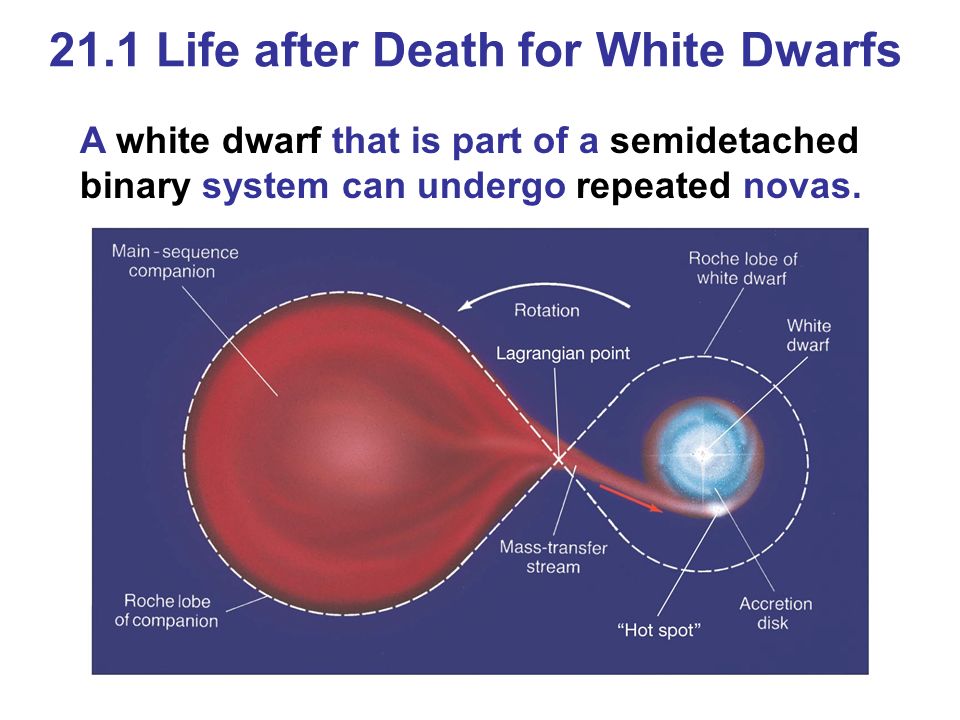 21.1 Life after Death for White Dwarfs

A white dwarf that is part of a semidetached binary system can undergo repeated novas.

Main-sequence companion

Rotation

Roche lobe of white dwarf

White dwarf

Lagrangian point

Mass-transfer stream

Roche lobe of companion

"Hot spot"

Accretion disk